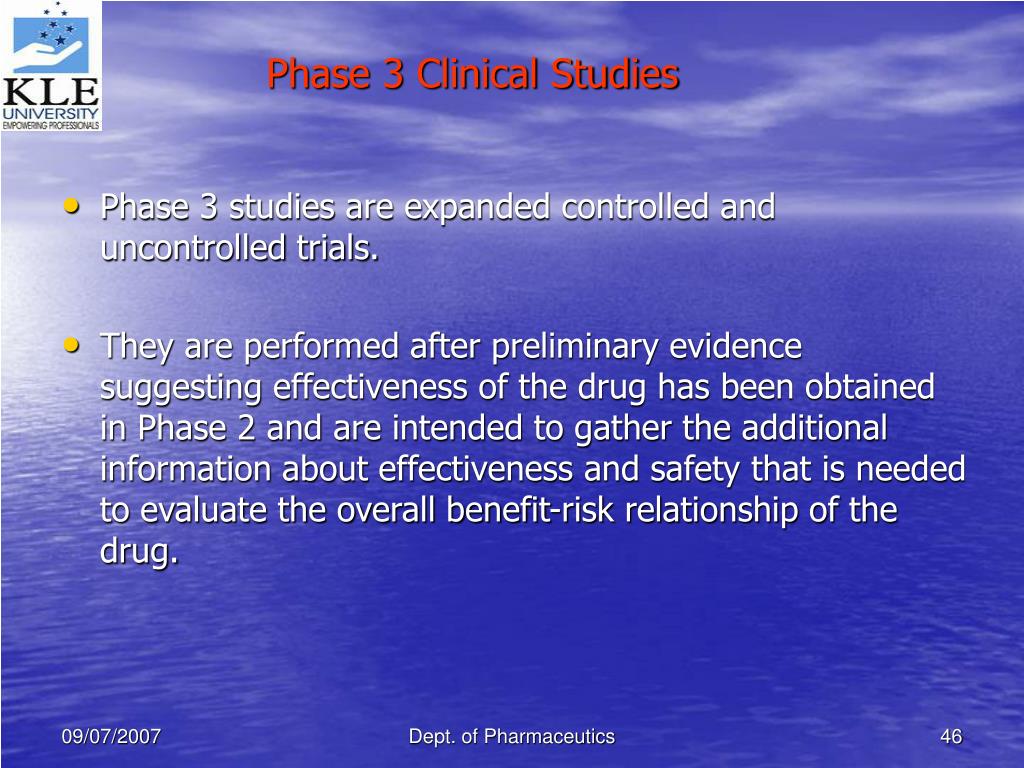 KLE UNIVERSITY
EMPOWERING PROFESSIONALS

Phase 3 Clinical Studies

• Phase 3 studies are expanded controlled and uncontrolled trials.

• They are performed after preliminary evidence suggesting effectiveness of the drug has been obtained in Phase 2 and are intended to gather the additional information about effectiveness and safety that is needed to evaluate the overall benefit-risk relationship of the drug.

09/07/2007 Dept. of Pharmaceutics 46